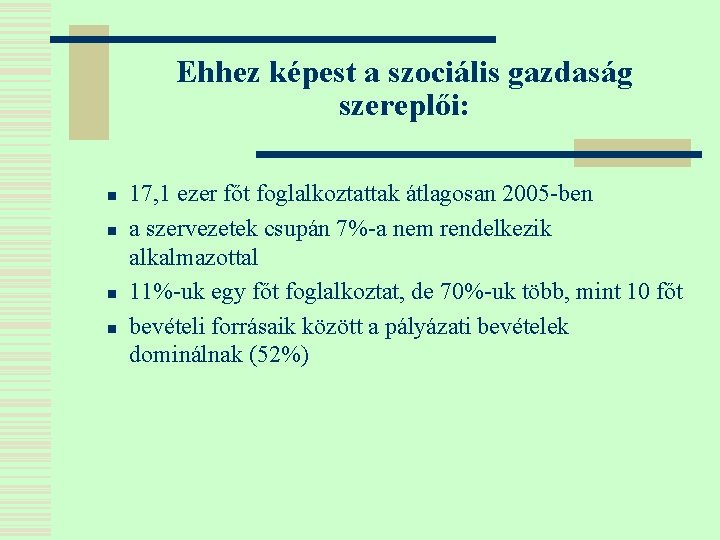 Ehhez képest a szociális gazdaság szereplői:

- 17,1 ezer főt foglalkoztattak átlagosan 2005-ben
- a szervezetek csupán 7%-a nem rendelkezik alkalmazottal
- 11%-uk egy főt foglalkoztat, de 70%-uk több, mint 10 főt
- bevételi forrásaik között a pályázati bevételek dominálnak (52%)